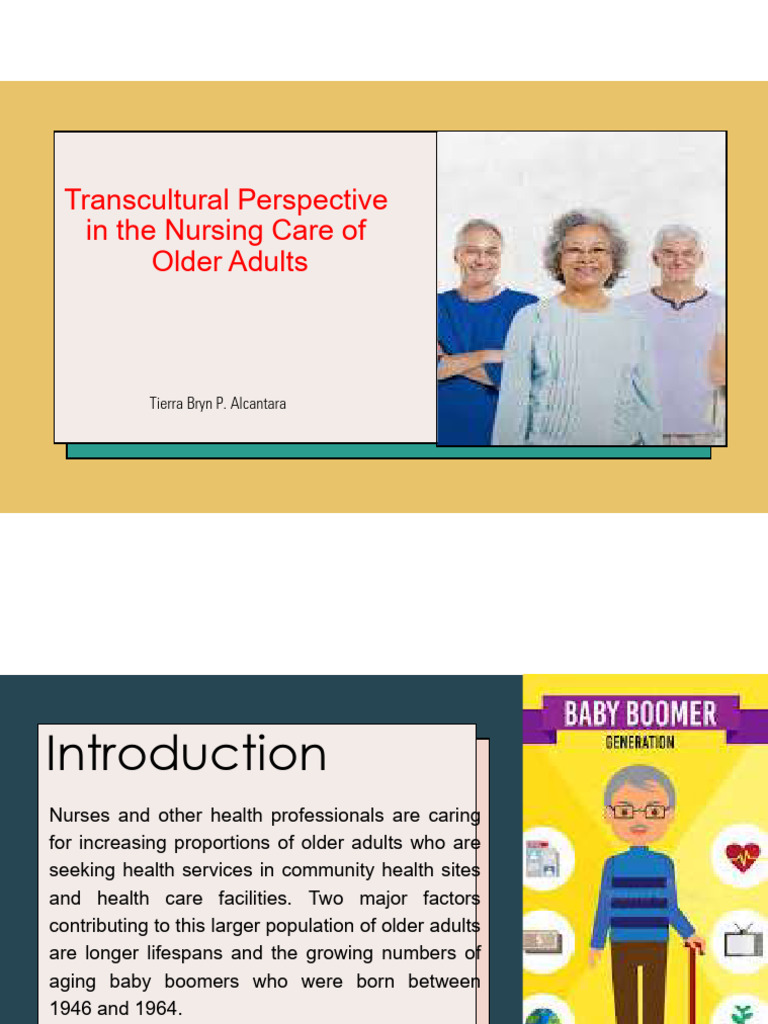 Transcultural Perspective in the Nursing Care of Older Adults

Tierra Bryn P. Alcantara

Introduction

Nurses and other health professionals are caring for increasing proportions of older adults who are seeking health services in community health sites and health care facilities. Two major factors contributing to this larger population of older adults are longer lifespans and the growing numbers of aging baby boomers who were born between 1946 and 1964.

BABY BOOMER
GENERATION